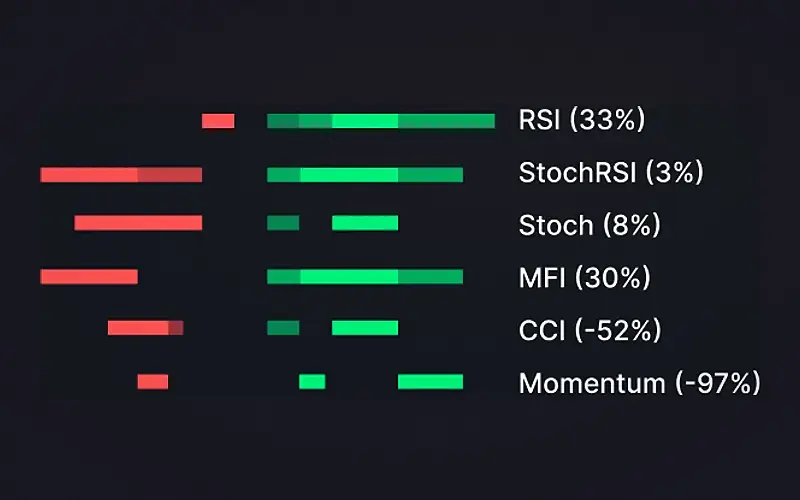 RSI (33%)
StochRSI (3%)
Stoch (8%)
MFI (30%)
CCI (-52%)
Momentum (-97%)